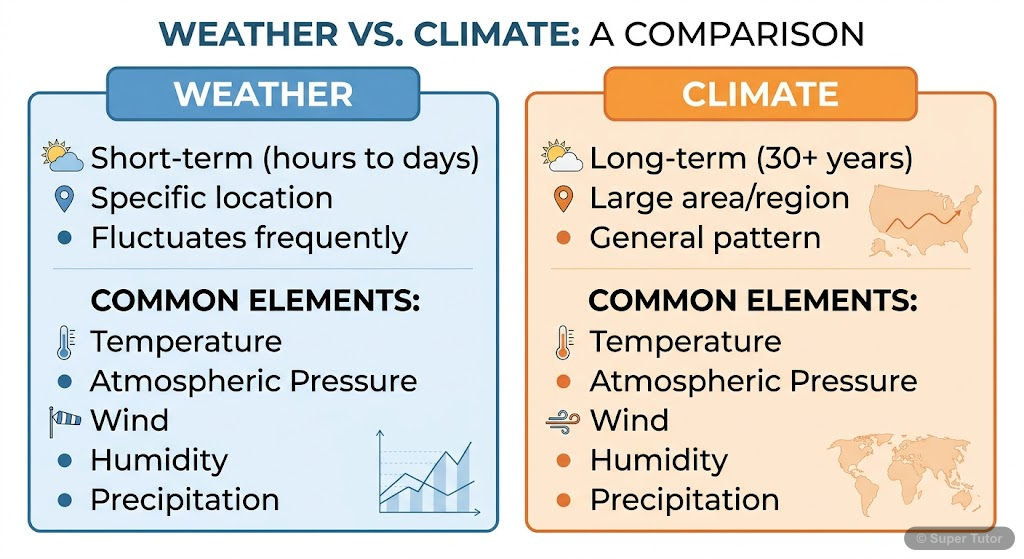 WEATHER VS. CLIMATE: A COMPARISON

WEATHER

Short-term (hours to days)
Specific location
Fluctuates frequently

COMMON ELEMENTS:
Temperature
Atmospheric Pressure
Wind
Humidity
Precipitation

CLIMATE

Long-term (30+ years)
Large area/region
General pattern

COMMON ELEMENTS:
Temperature
Atmospheric Pressure
Wind
Humidity
Precipitation

© Super Tutor